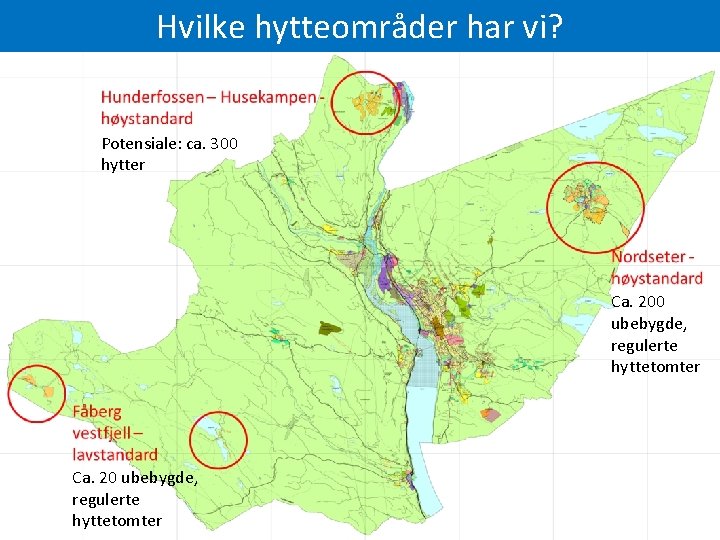 Hvilke hytteområder har vi?

Hunderfossen – Husekampen - høystandard

Potensiale: ca. 300 hytter

Nordseter - høystandard

Ca. 200 ubebygde, regulerte hyttetomter

Fåberg vestfjell – lavstandard

Ca. 20 ubebygde, regulerte hyttetomter